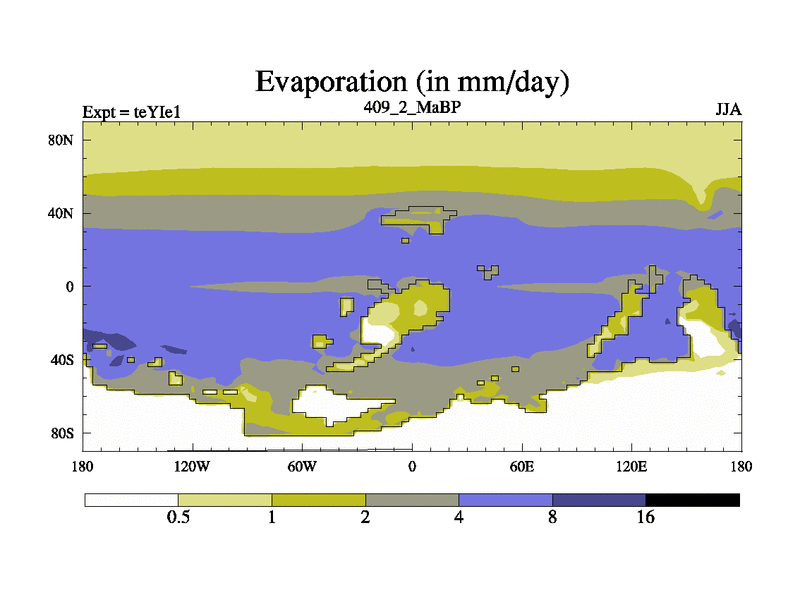 Evaporation (in mm/day)

Expt = teYIe1

409_2_MaBP

JJA

80N

40N

0

40S

80S

180

120W

60W

0

60E

120E

180

0.5

1

2

4

8

16